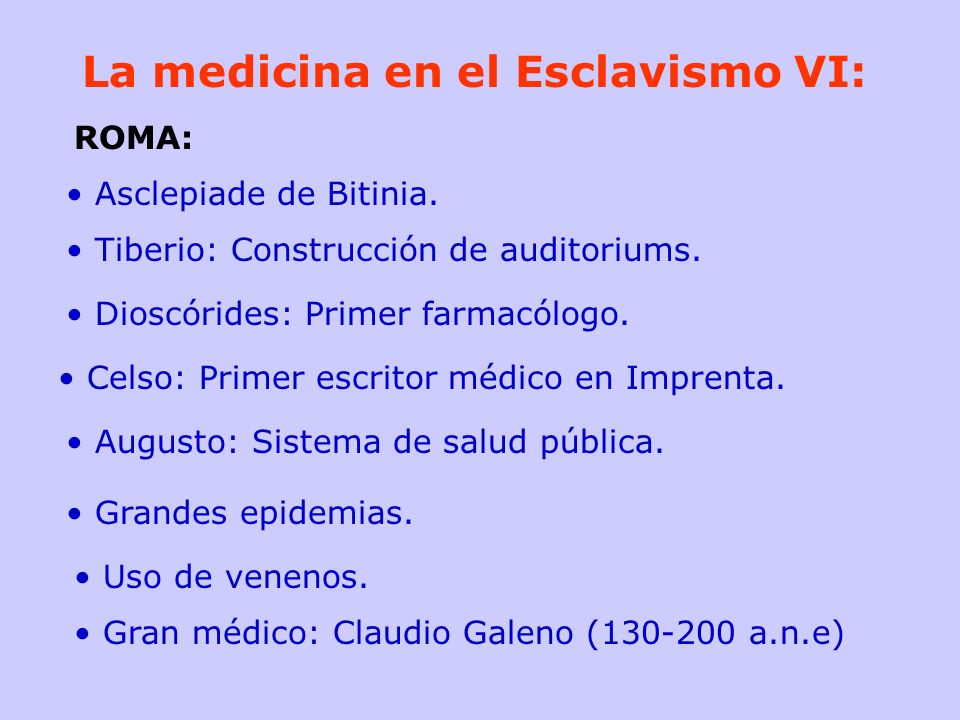 La medicina en el Esclavismo VI:

ROMA:

• Asclepiade de Bitinia.

• Tiberio: Construcción de auditoriums.

• Dioscórides: Primer farmacólogo.

• Celso: Primer escritor médico en Imprenta.

• Augusto: Sistema de salud pública.

• Grandes epidemias.

• Uso de venenos.

• Gran médico: Claudio Galeno (130-200 a.n.e)